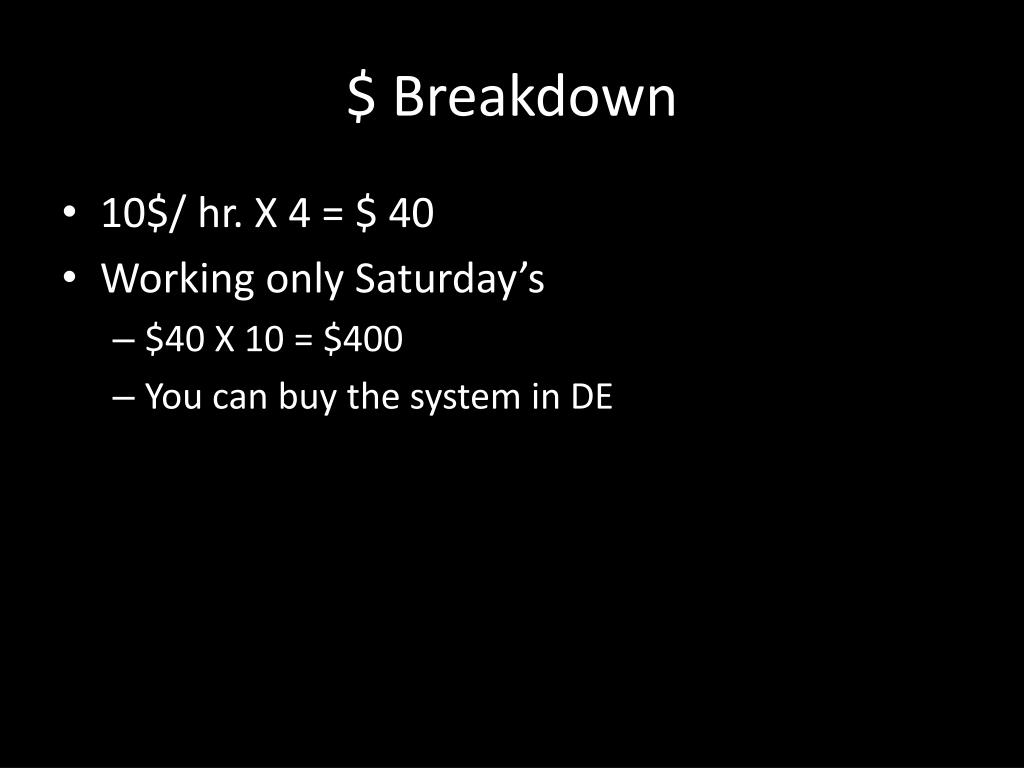 \$ Breakdown

• 10\$/ hr. X 4 = \$ 40
• Working only Saturday’s
– \$40 X 10 = \$400
– You can buy the system in DE